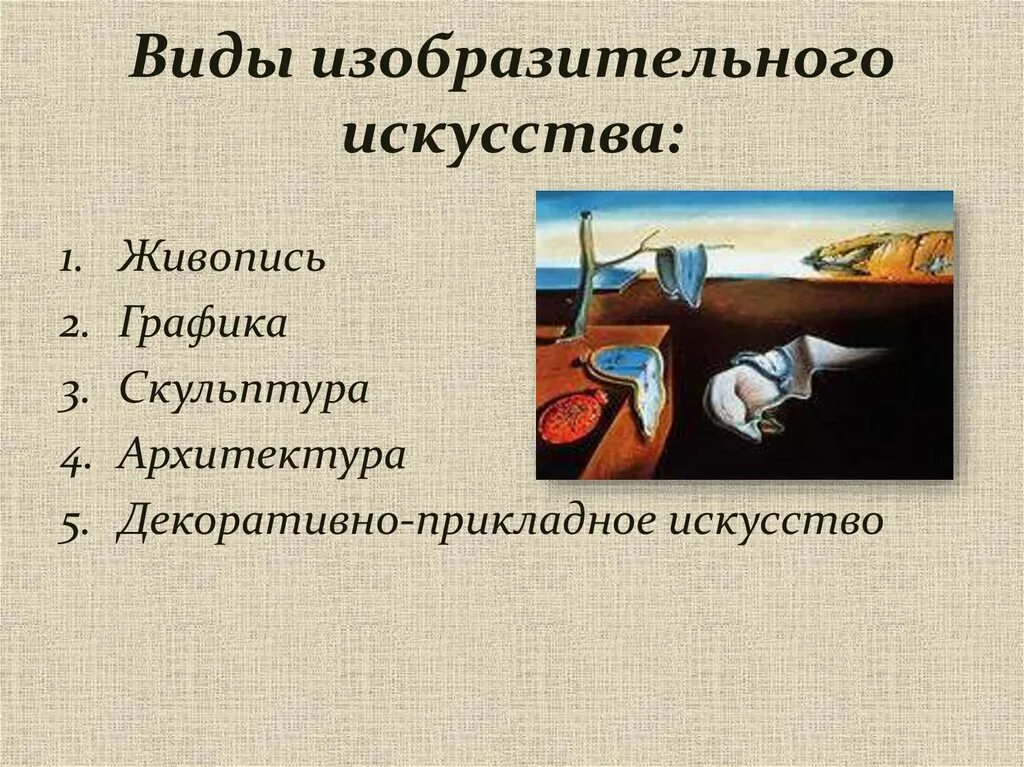 Виды изобразительного искусства:

1. Живопись
2. Графика
3. Скульптура
4. Архитектура
5. Декоративно-прикладное искусство